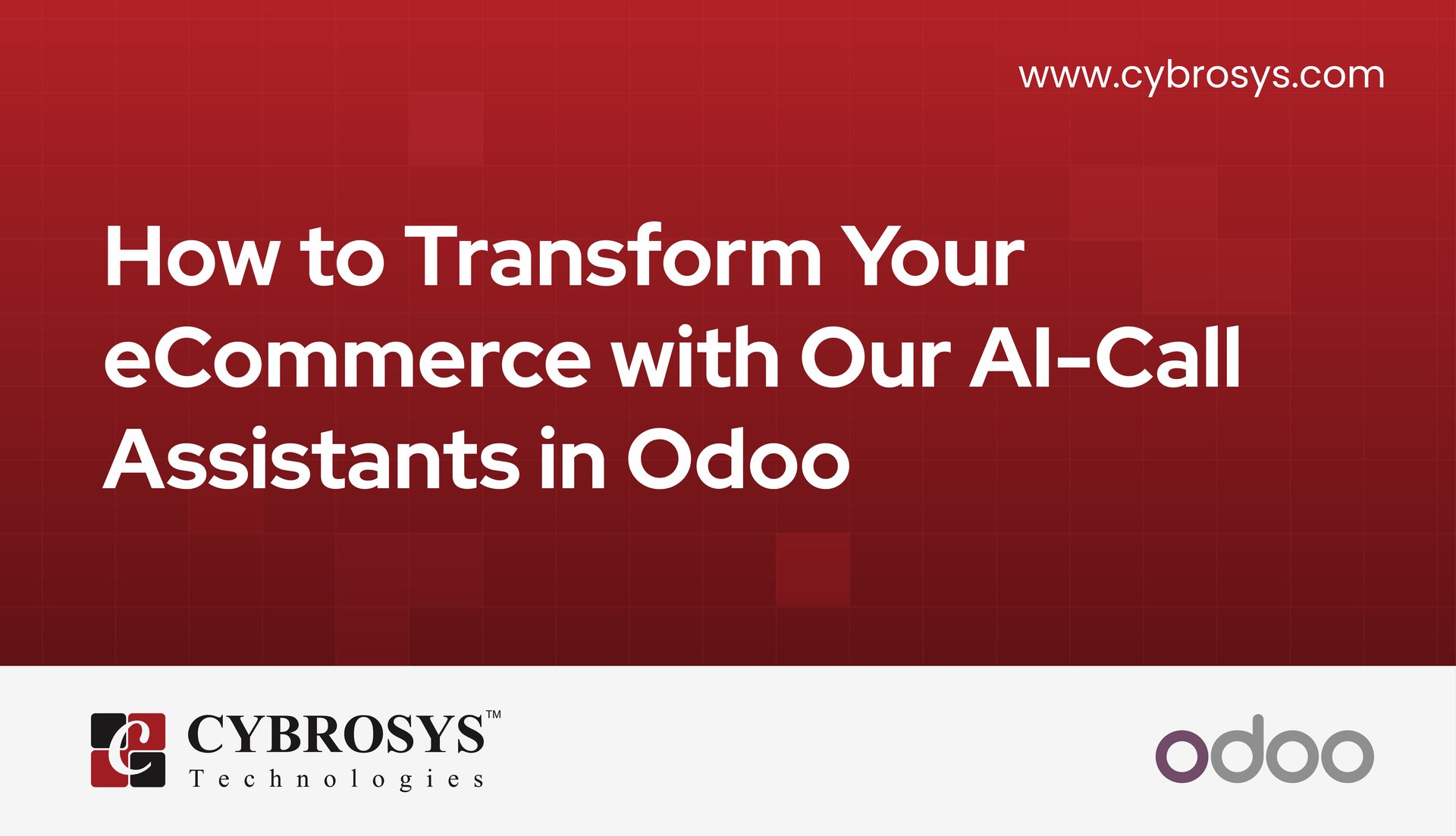 www.cybrosys.com

How to Transform Your eCommerce with Our AI-Call Assistants in Odoo

CYBROSYS™
Technologies

odoo